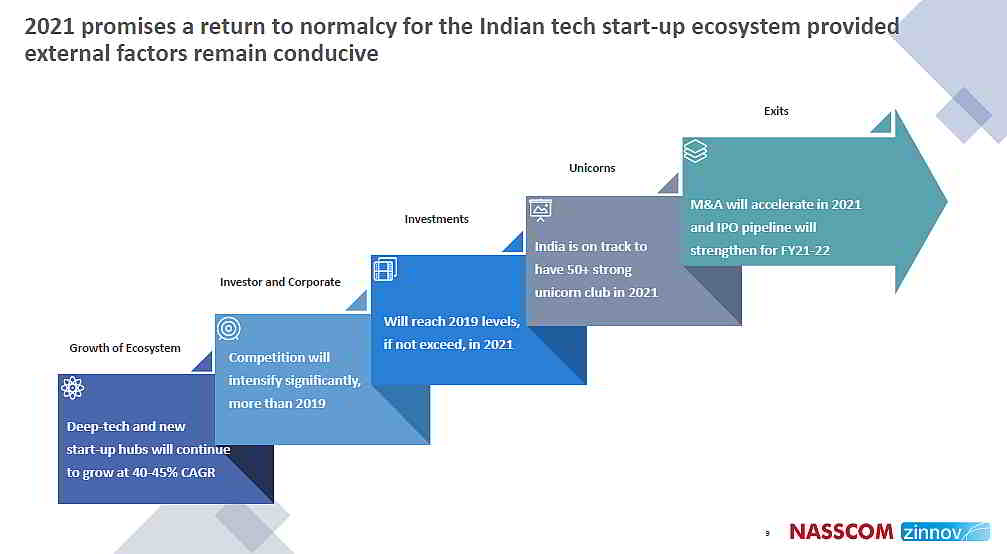 2021 promises a return to normalcy for the Indian tech start-up ecosystem provided external factors remain conducive

Growth of Ecosystem

Deep-tech and new start-up hubs will continue to grow at 40-45% CAGR

Investor and Corporate

Competition will intensify significantly, more than 2019

Investments

Will reach 2019 levels, if not exceed, in 2021

Unicorns

India is on track to have 50+ strong unicorn club in 2021

Exits

M&A will accelerate in 2021 and IPO pipeline will strengthen for FY21-22

9

NASSCOM zinnov